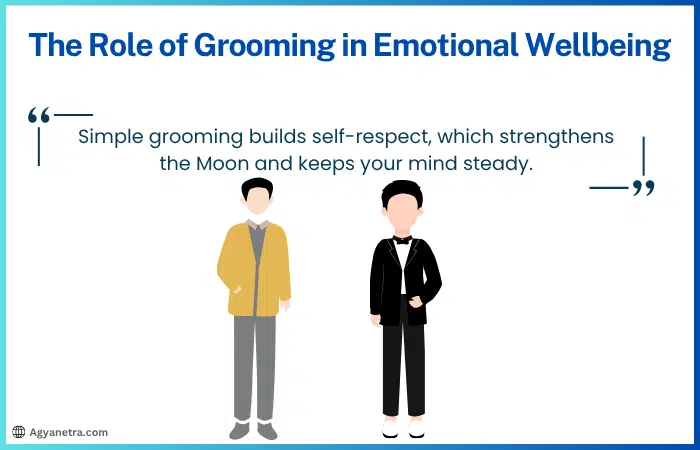 The Role of Grooming in Emotional Wellbeing

“

Simple grooming builds self-respect, which strengthens the Moon and keeps your mind steady.

”

Agyanetra.com